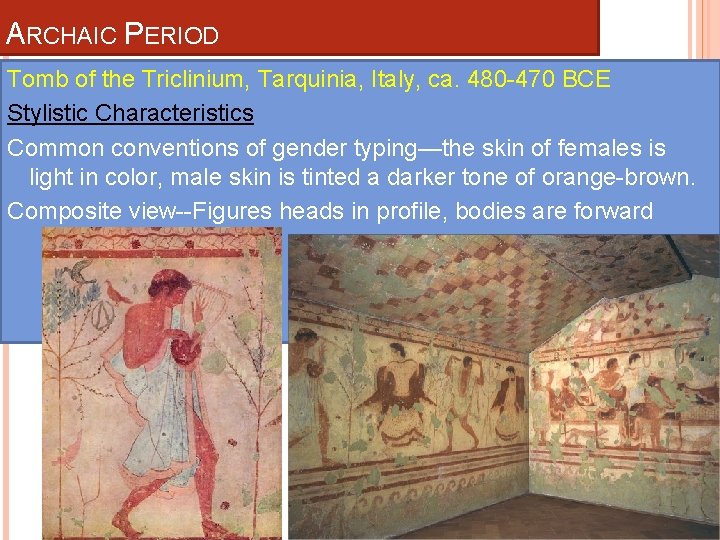 ARCHAIC PERIOD

Tomb of the Triclinium, Tarquinia, Italy, ca. 480-470 BCE

Stylistic Characteristics

Common conventions of gender typing—the skin of females is light in color, male skin is tinted a darker tone of orange-brown.

Composite view--Figures heads in profile, bodies are forward